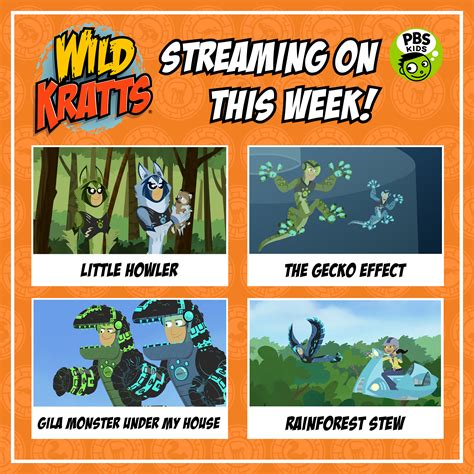 WILD KRATTS

STREAMING ON THIS WEEK!

PBS KIDS

LITTLE HOWLER

THE GECKO EFFECT

GILA MONSTER UNDER MY HOUSE

RAINFOREST STEW